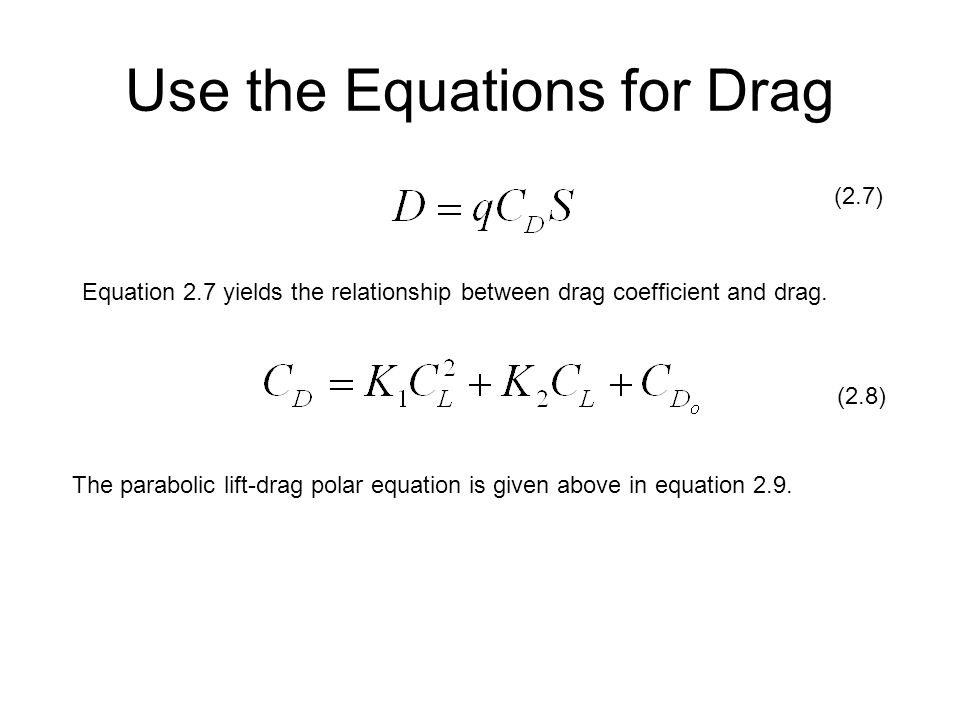 Use the Equations for Drag

$D = qC_D S$ (2.7)

Equation 2.7 yields the relationship between drag coefficient and drag.

$C_D = K_1 C_L^2 + K_2 C_L + C_{D_o}$ (2.8)

The parabolic lift-drag polar equation is given above in equation 2.9.